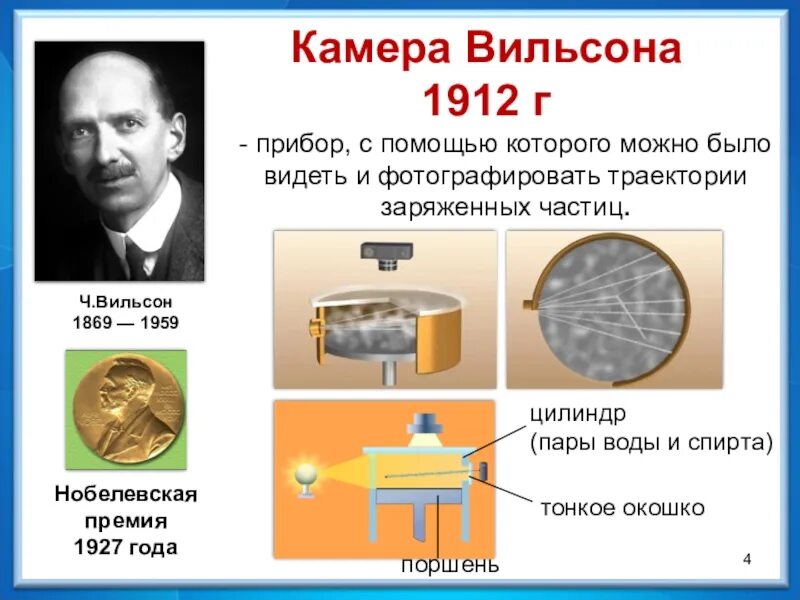 Камера Вильсона
1912 г

- прибор, с помощью которого можно было видеть и фотографировать траектории заряженных частиц.

Ч.Вильсон
1869 — 1959

Нобелевская премия 1927 года

цилиндр
(пары воды и спирта)

тонкое окошко

поршень

4